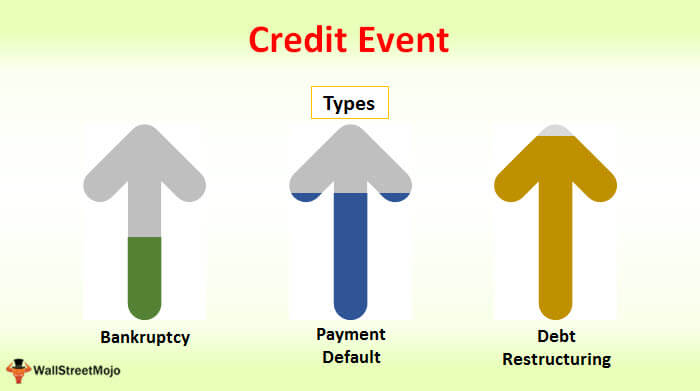 Credit Event

Types

Bankruptcy

Payment Default

Debt Restructuring

WallStreetMojo